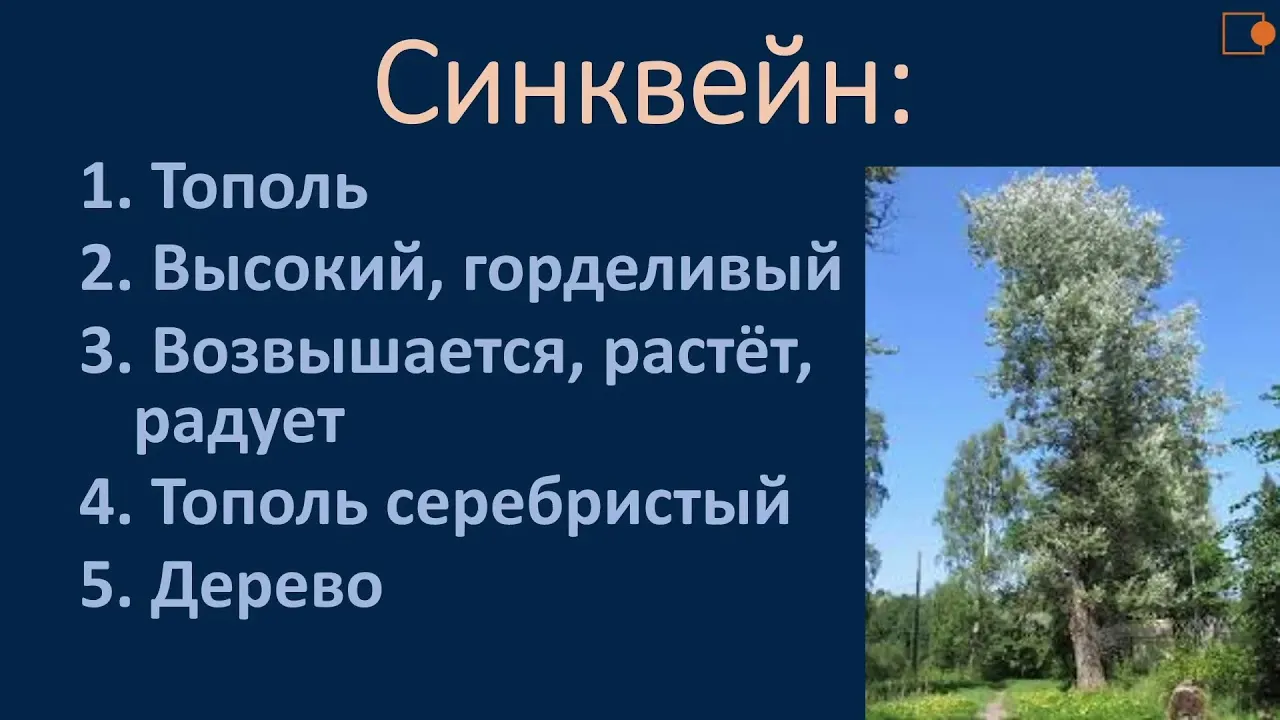 Синквейн:

1. Тополь
2. Высокий, горделивый
3. Возвышается, растёт, радует
4. Тополь серебристый
5. Дерево